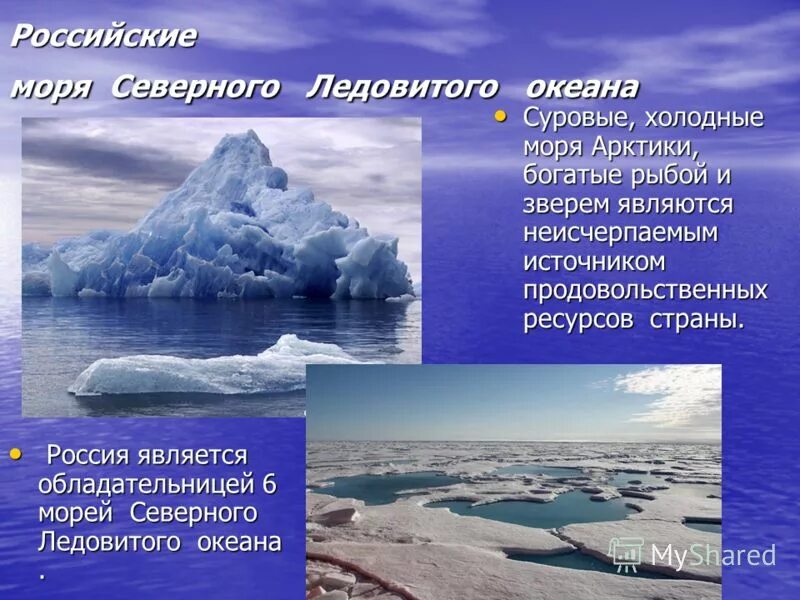 Российские

моря Северного Ледовитого океана

• Суровые, холодные моря Арктики, богатые рыбой и зверем являются неисчерпаемым источником продовольственных ресурсов страны.

• Россия является обладательницей 6 морей Северного Ледовитого океана .

MyShared